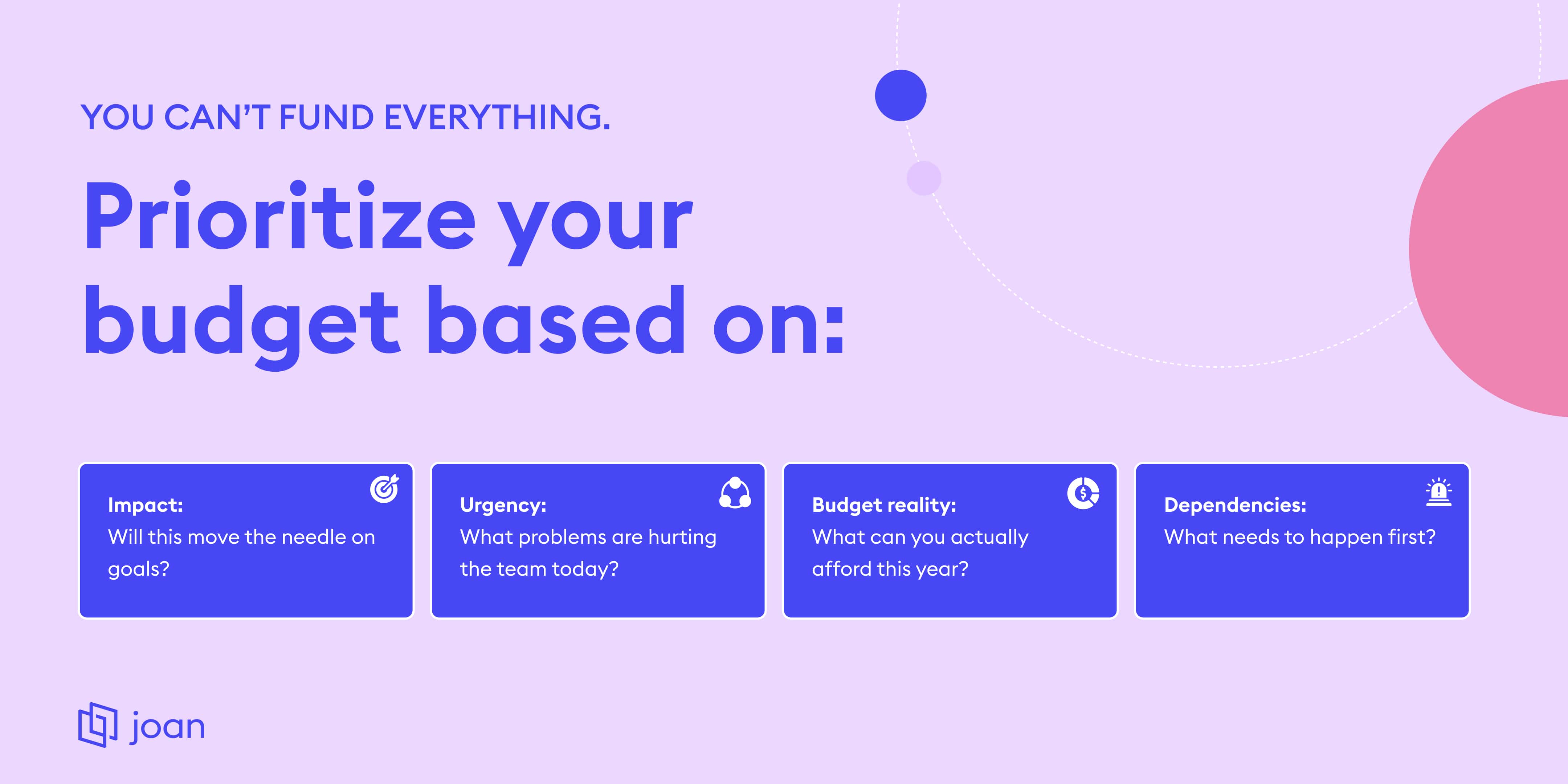 YOU CAN'T FUND EVERYTHING.

Prioritize your budget based on:

Impact:
Will this move the needle on goals?

Urgency:
What problems are hurting the team today?

Budget reality:
What can you actually afford this year?

Dependencies:
What needs to happen first?

joan